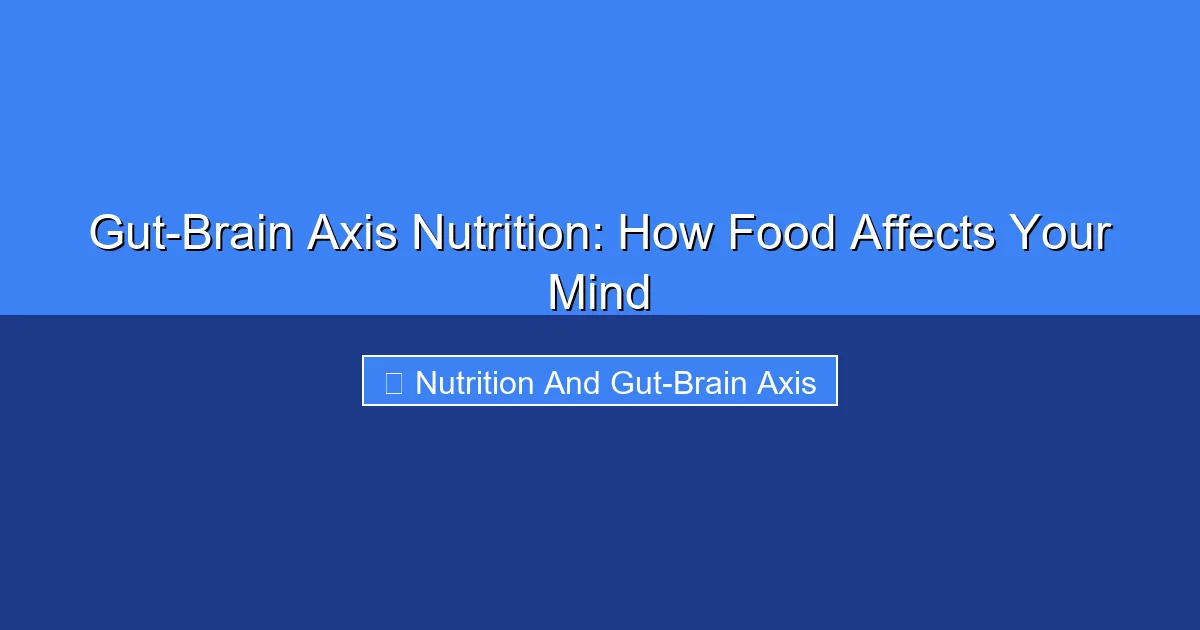 Gut-Brain Axis Nutrition: How Food Affects Your Mind

Nutrition And Gut-Brain Axis